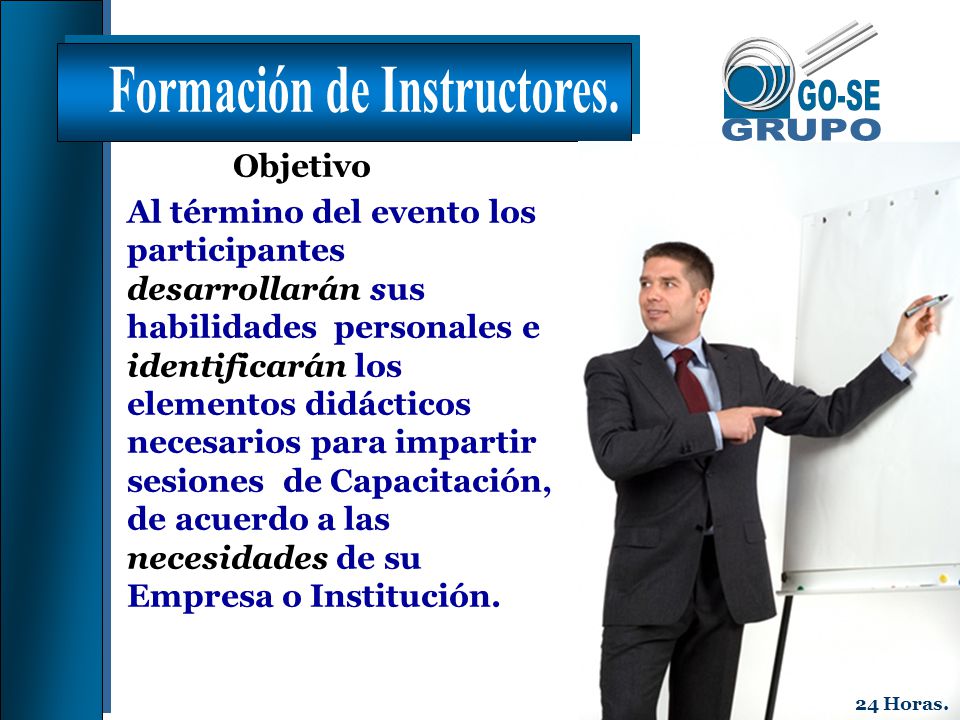 Formación de Instructores.

GO-SE
GRUPO

Objetivo

Al término del evento los participantes desarrollarán sus habilidades personales e identificarán los elementos didácticos necesarios para impartir sesiones de Capacitación, de acuerdo a las necesidades de su Empresa o Institución.

24 Horas.